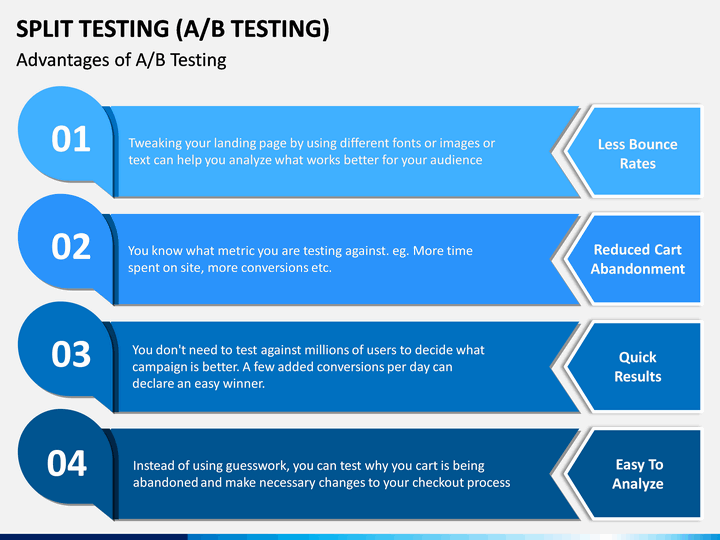 SPLIT TESTING (A/B TESTING)

Advantages of A/B Testing

01

Tweaking your landing page by using different fonts or images or text can help you analyze what works better for your audience

Less Bounce Rates

02

You know what metric you are testing against. eg. More time spent on site, more conversions etc.

Reduced Cart Abandonment

03

You don't need to test against millions of users to decide what campaign is better. A few added conversions per day can declare an easy winner.

Quick Results

04

Instead of using guesswork, you can test why you cart is being abandoned and make necessary changes to your checkout process

Easy To Analyze